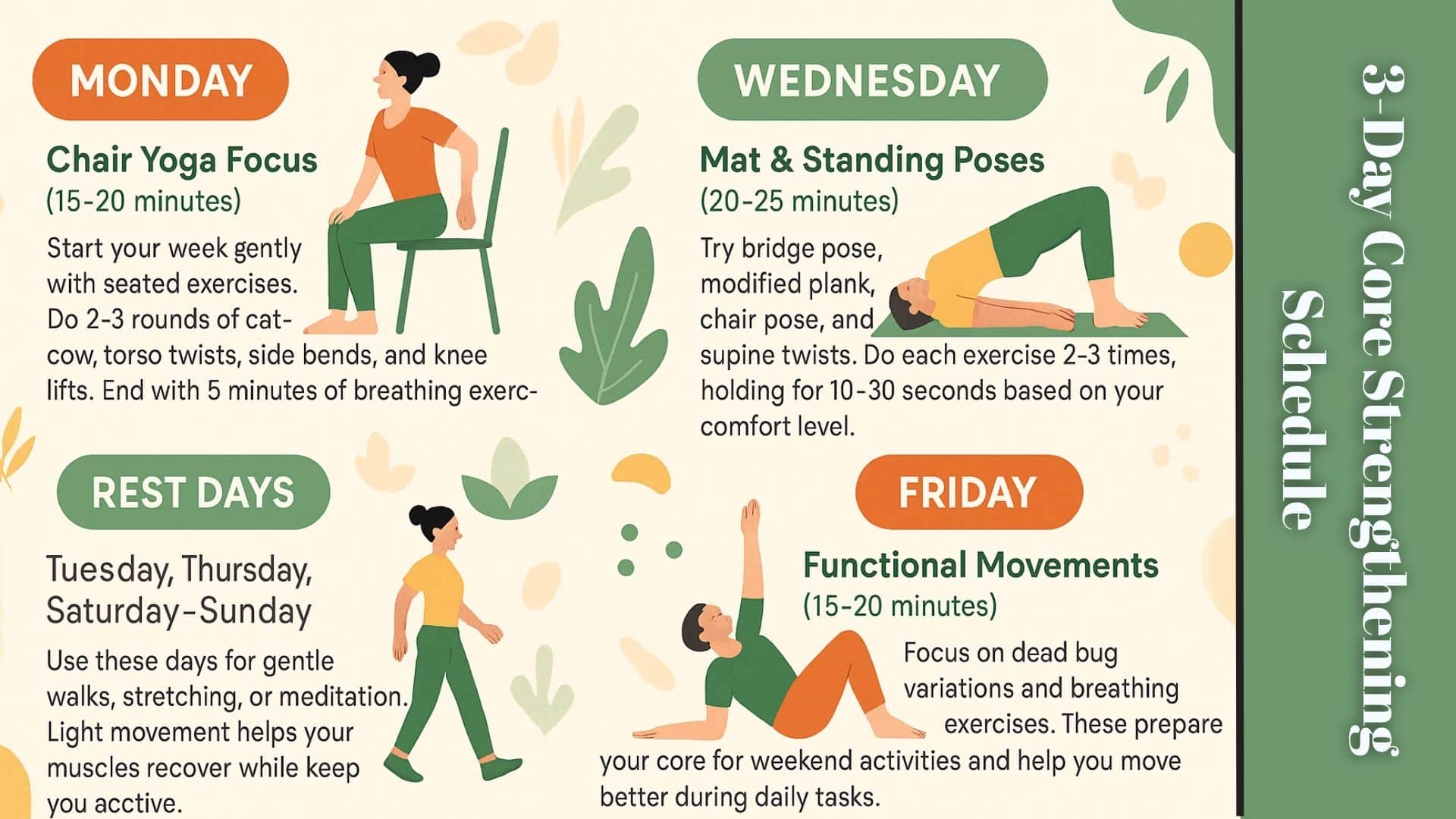 MONDAY

Chair Yoga Focus
(15-20 minutes)

Start your week gently with seated exercises. Do 2-3 rounds of cat-cow, torso twists, side bends, and knee lifts. End with 5 minutes of breathing exerc-

WEDNESDAY

Mat & Standing Poses
(20-25 minutes)

Try bridge pose, modified plank, chair pose, and supine twists. Do each exercise 2-3 times, holding for 10-30 seconds based on your comfort level.

REST DAYS

Tuesday, Thursday, Saturday-Sunday

Use these days for gentle walks, stretching, or meditation. Light movement helps your muscles recover while keep you acctive.

FRIDAY

Functional Movements
(15-20 minutes)

Focus on dead bug variations and breathing exercises. These prepare your core for weekend activities and help you move better during daily tasks.

3-Day Core Strengthening Schedule